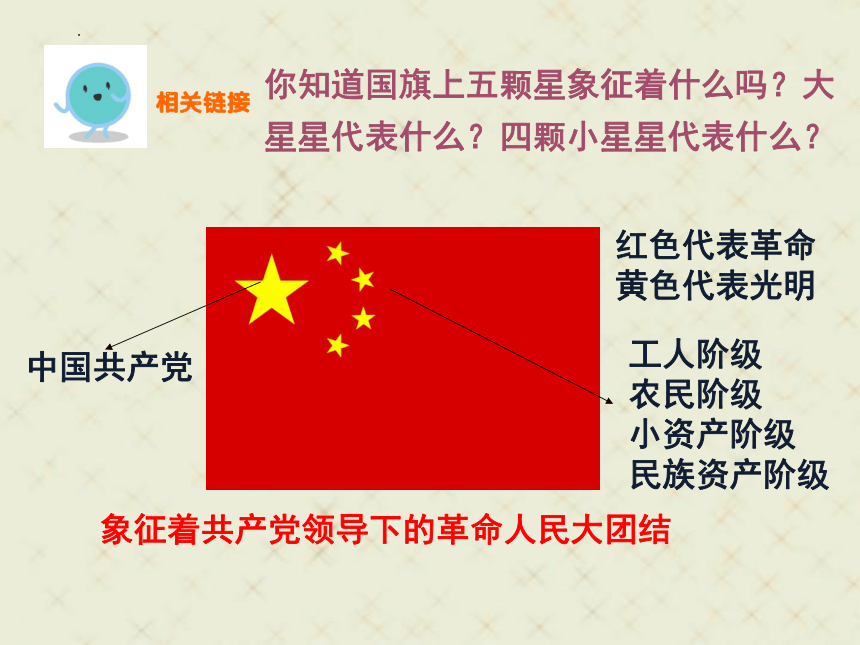 相关链接

你知道国旗上五颗星象征着什么吗？大星星代表什么？四颗小星星代表什么？

红色代表革命
黄色代表光明

中国共产党

工人阶级
农民阶级
小资产阶级
民族资产阶级

象征着共产党领导下的革命人民大团结